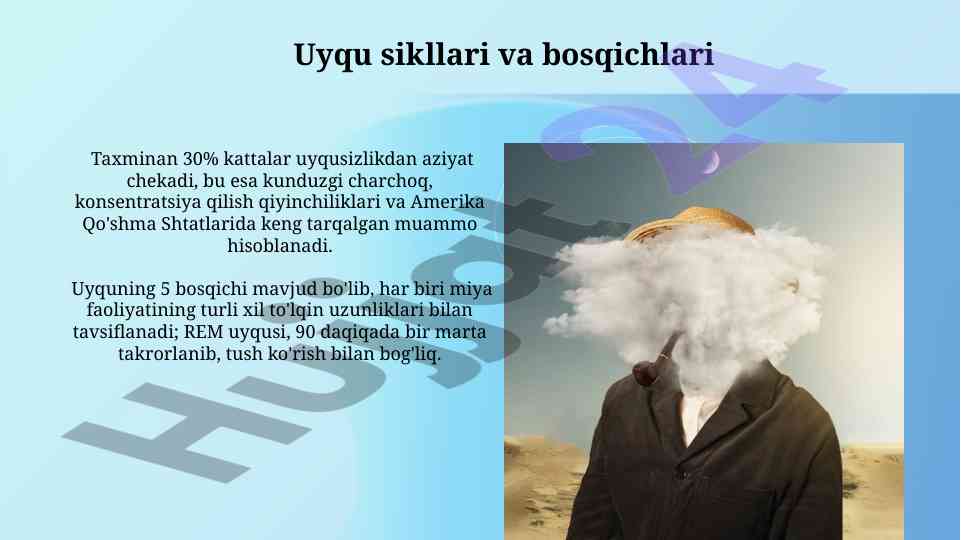 Uyqu sikllari va bosqichlari

Taxminan 30% kattalar uyqusizlikdan aziyat chekadi, bu esa kunduzgi charchoq, konsentratsiya qilish qiyinchiliklari va Amerika Qo'shma Shtatlarida keng tarqalgan muammo hisoblanadi.

Uyquning 5 bosqichi mavjud bo'lib, har biri miya faoliyatining turli xil to'lqin uzunliklari bilan tavsiflanadi; REM uyqusi, 90 daqiqada bir marta takrorlanib, tush ko'rish bilan bog'liq.

Hujjat24